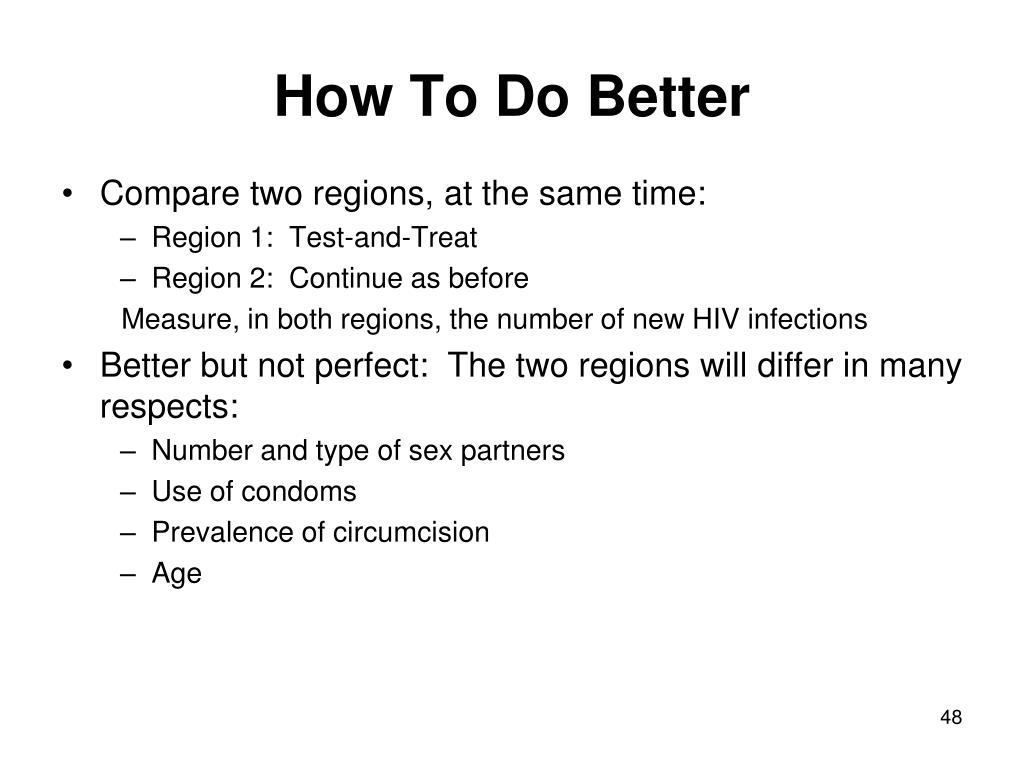 How To Do Better

• Compare two regions, at the same time:
– Region 1: Test-and-Treat
– Region 2: Continue as before
Measure, in both regions, the number of new HIV infections

• Better but not perfect: The two regions will differ in many respects:
– Number and type of sex partners
– Use of condoms
– Prevalence of circumcision
– Age

48